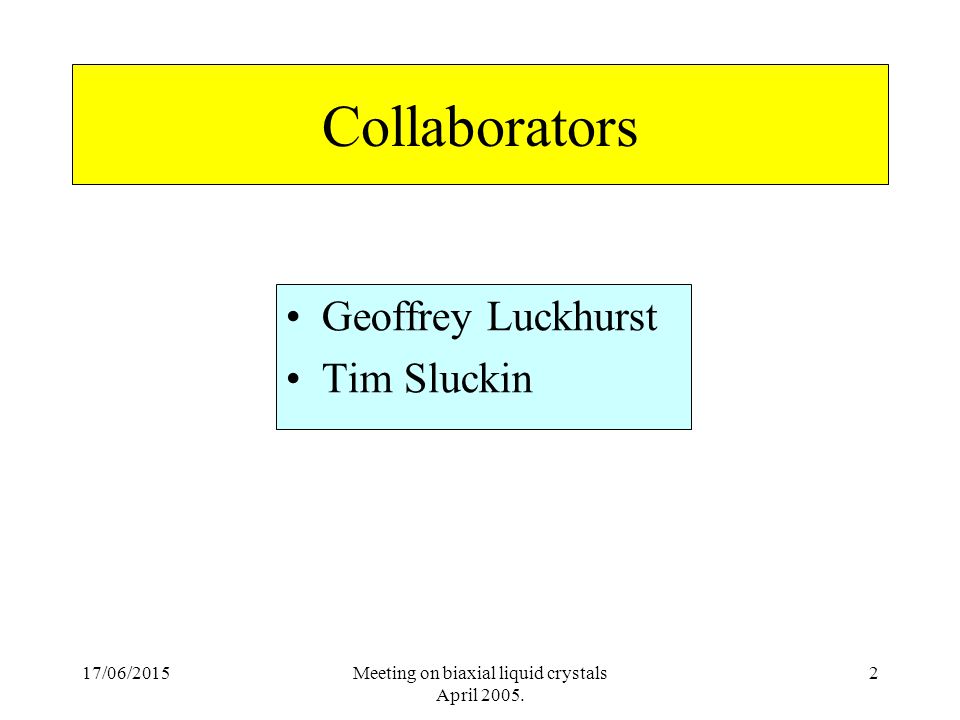 Collaborators

• Geoffrey Luckhurst
• Tim Sluckin

17/06/2015

Meeting on biaxial liquid crystals April 2005.

2